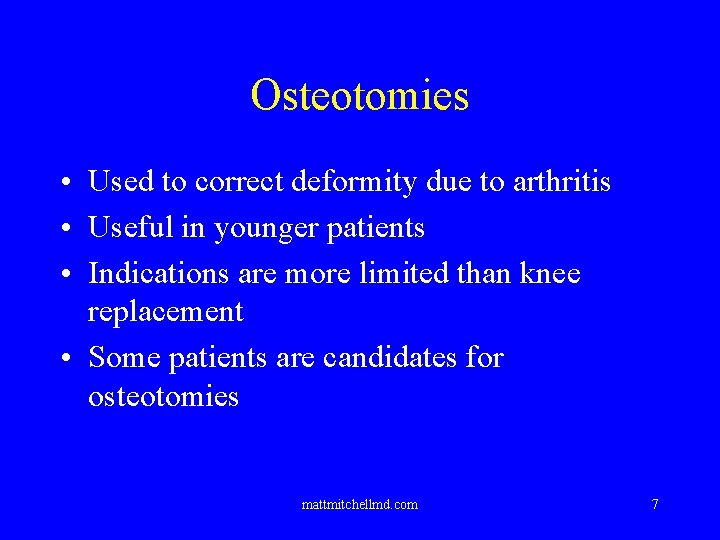 Osteotomies

• Used to correct deformity due to arthritis
• Useful in younger patients
• Indications are more limited than knee replacement
• Some patients are candidates for osteotomies

mattmitchellmd.com

7